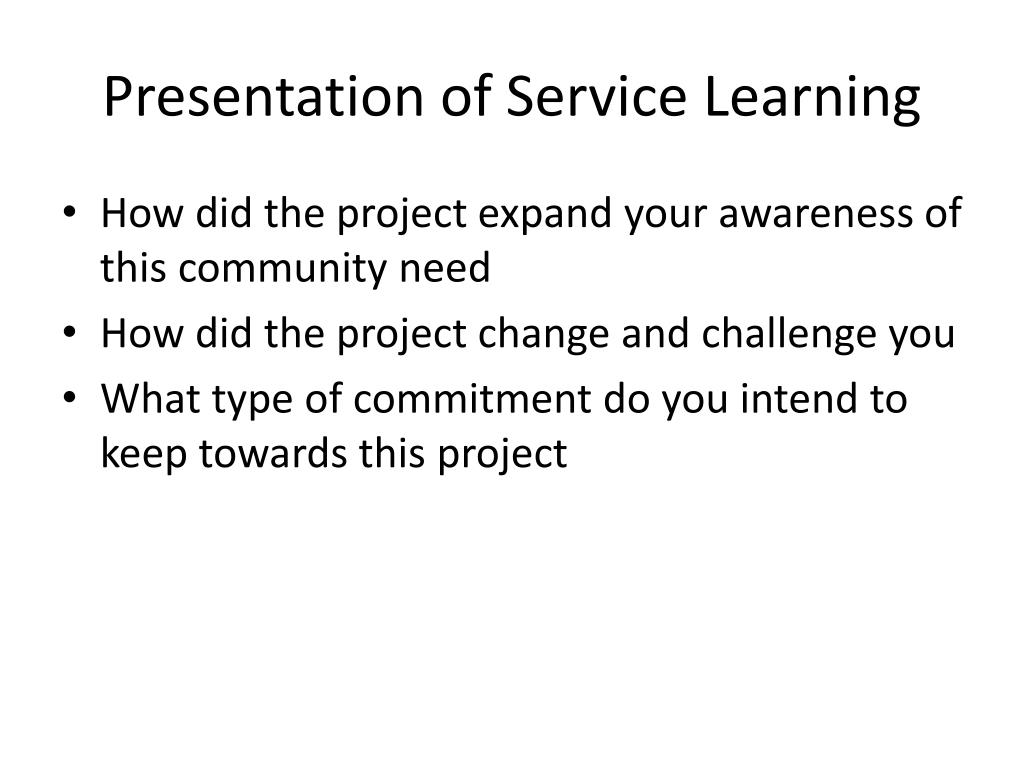 Presentation of Service Learning

• How did the project expand your awareness of this community need
• How did the project change and challenge you
• What type of commitment do you intend to keep towards this project